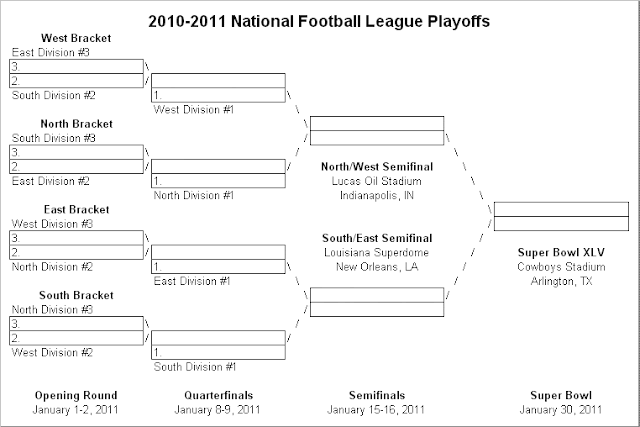 2010-2011 National Football League Playoffs

West Bracket
East Division #3
3.
2.
South Division #2

1.
West Division #1

North Bracket
South Division #3
3.
2.
East Division #2

1.
North Division #1

East Bracket
West Division #3
3.
2.
North Division #2

1.
East Division #1

South Bracket
North Division #3
3.
2.
West Division #2

1.
South Division #1

North/West Semifinal
Lucas Oil Stadium
Indianapolis, IN

South/East Semifinal
Louisiana Superdome
New Orleans, LA

Super Bowl XLV
Cowboys Stadium
Arlington, TX

Opening Round
January 1-2, 2011

Quarterfinals
January 8-9, 2011

Semifinals
January 15-16, 2011

Super Bowl
January 30, 2011